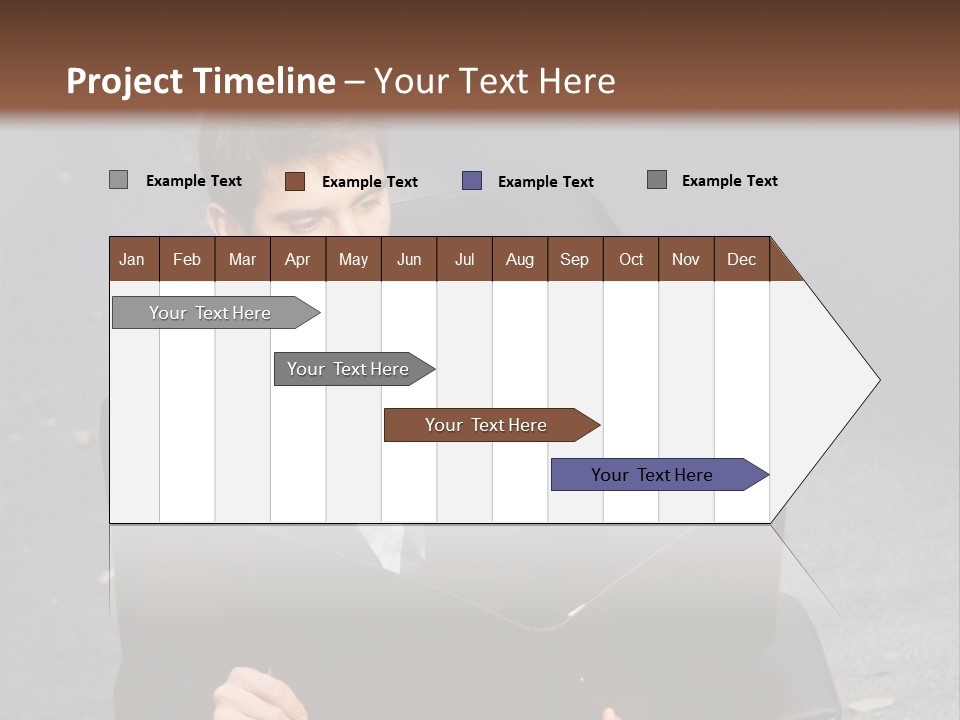 Project Timeline – Your Text Here

Example Text   Example Text   Example Text   Example Text

| Jan | Feb | Mar | Apr | May | Jun | Jul | Aug | Sep | Oct | Nov | Dec |
|---|---|---|---|---|---|---|---|---|---|---|---|

Your Text Here

Your Text Here

Your Text Here

Your Text Here